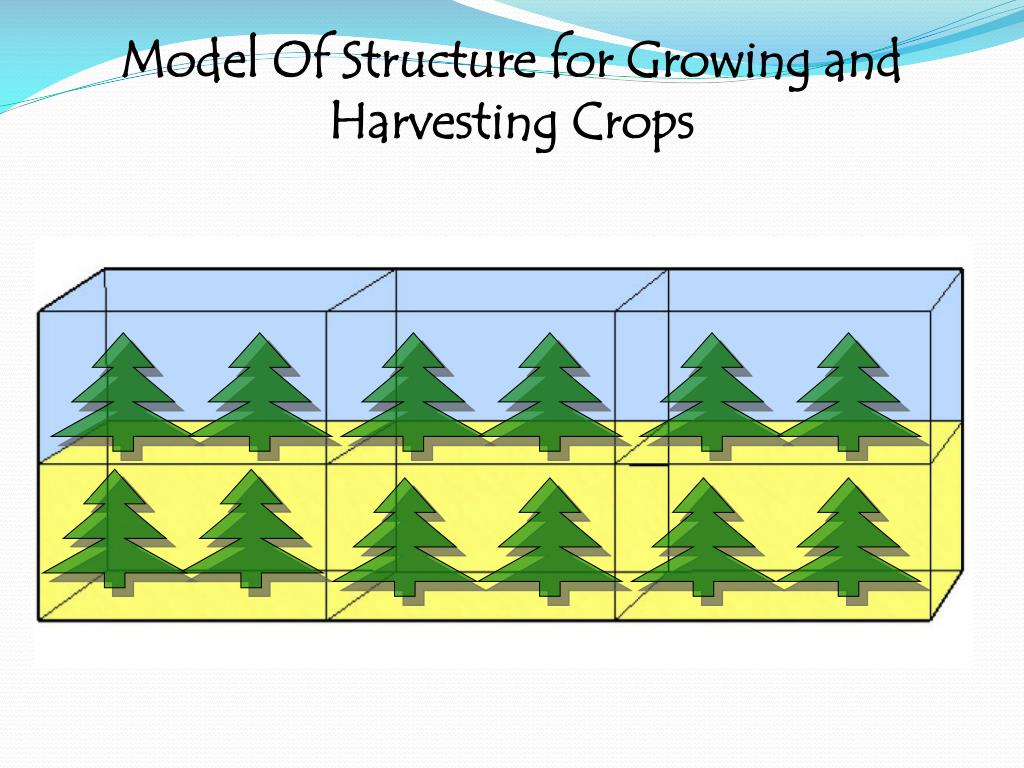 Model Of Structure for Growing and Harvesting Crops